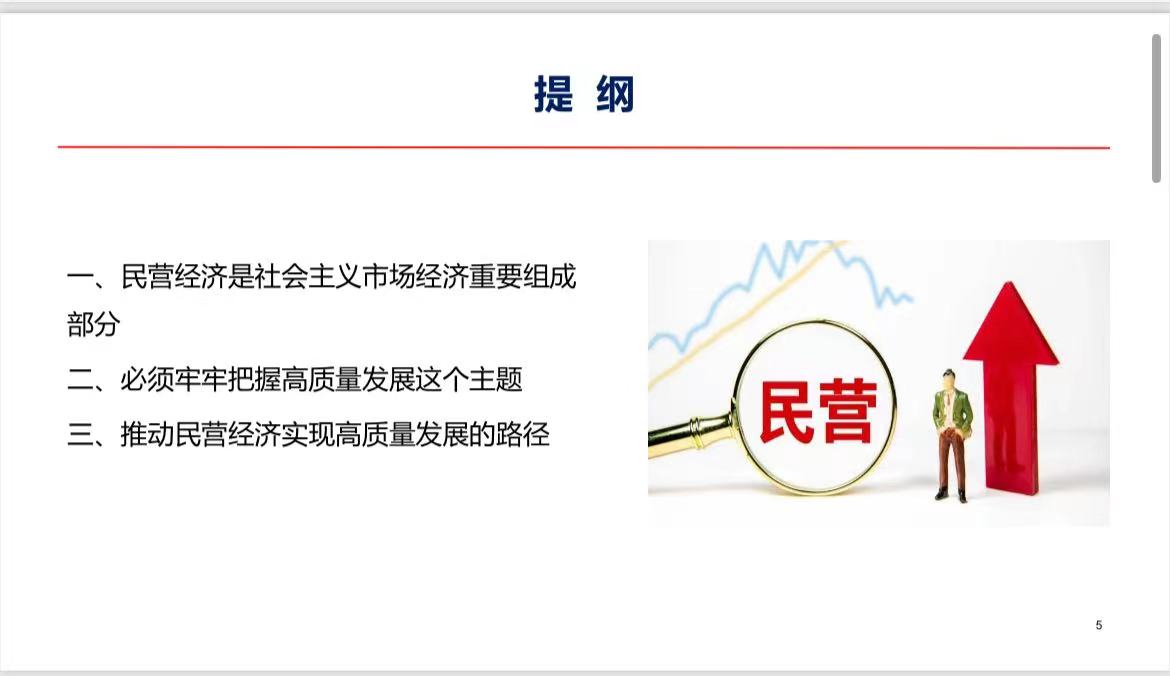 提 纲

一、民营经济是社会主义市场经济重要组成部分

二、必须牢牢把握高质量发展这个主题

三、推动民营经济实现高质量发展的路径

民营

5